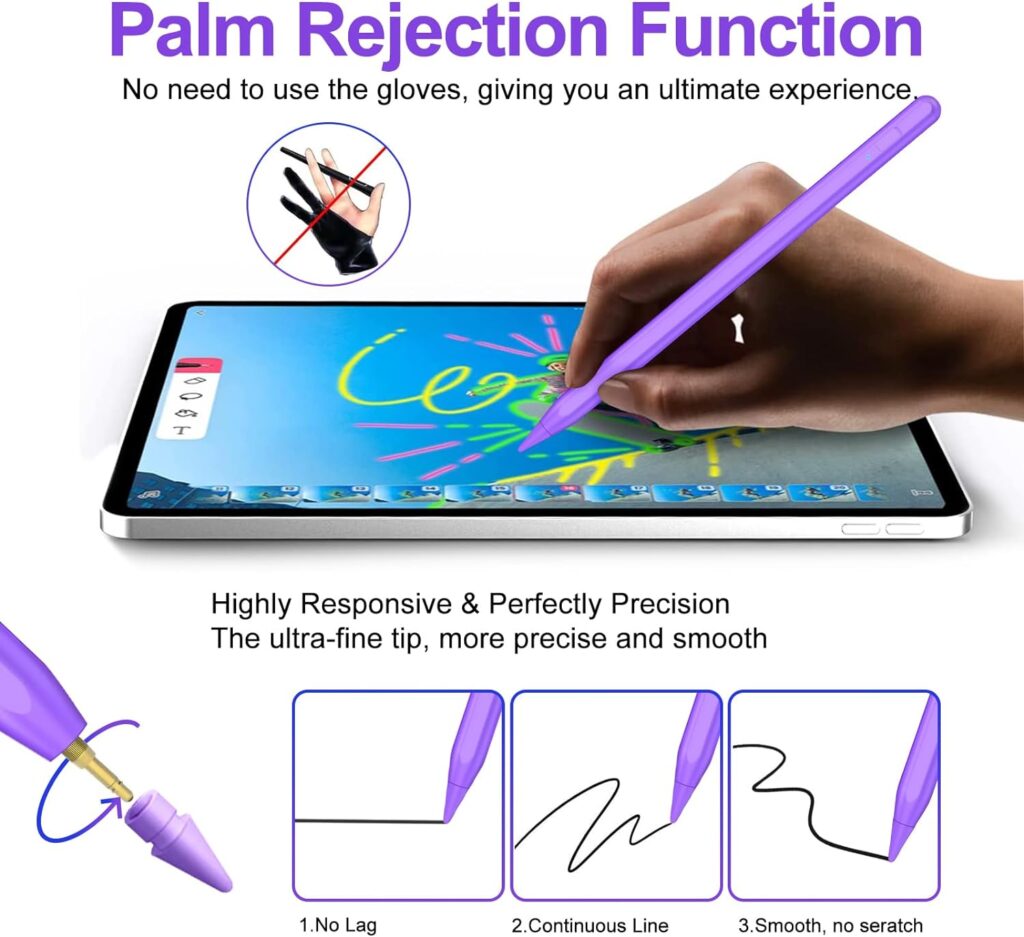 Palm Rejection Function

No need to use the gloves, giving you an ultimate experience.

Highly Responsive & Perfectly Precision
The ultra-fine tip, more precise and smooth

1.No Lag

2.Continuous Line

3.Smooth, no seratch